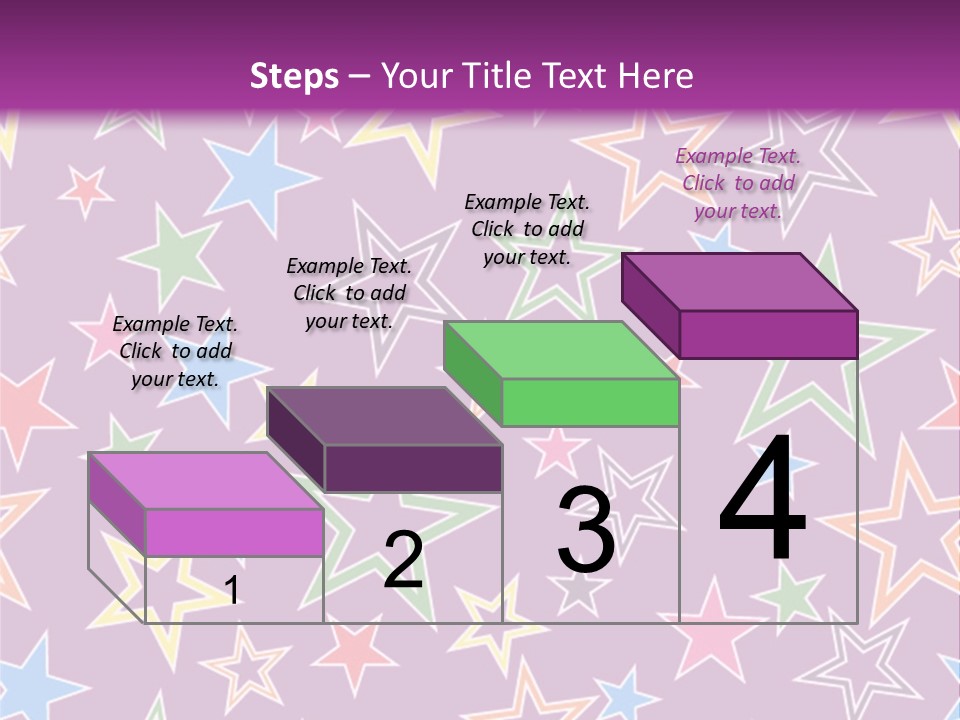 Steps – Your Title Text Here

Example Text. Click to add your text.

Example Text. Click to add your text.

Example Text. Click to add your text.

Example Text. Click to add your text.

1

2

3

4